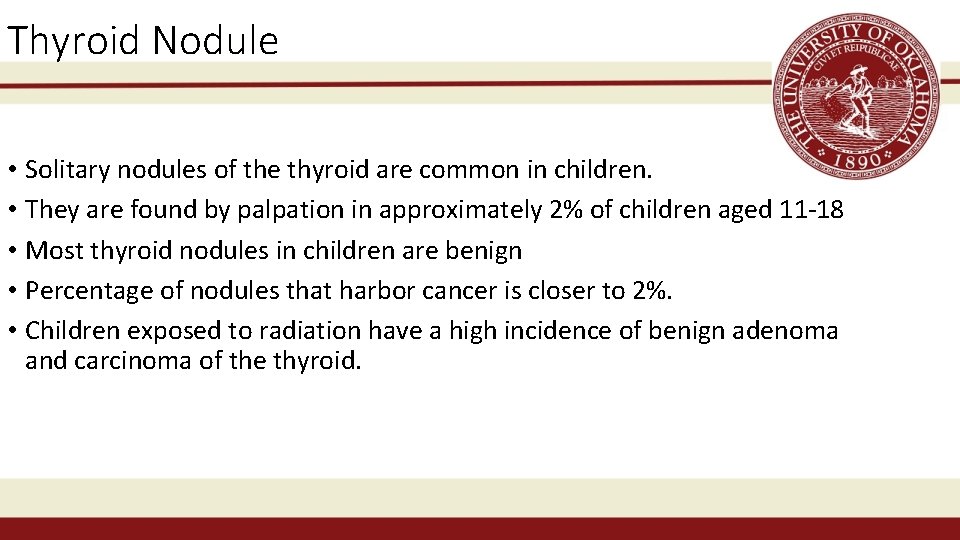 Thyroid Nodule

THE UNIVERSITY OF OKLAHOMA
CIVI ET REIPUBLICAE
1890

• Solitary nodules of the thyroid are common in children.
• They are found by palpation in approximately 2% of children aged 11-18
• Most thyroid nodules in children are benign
• Percentage of nodules that harbor cancer is closer to 2%.
• Children exposed to radiation have a high incidence of benign adenoma and carcinoma of the thyroid.